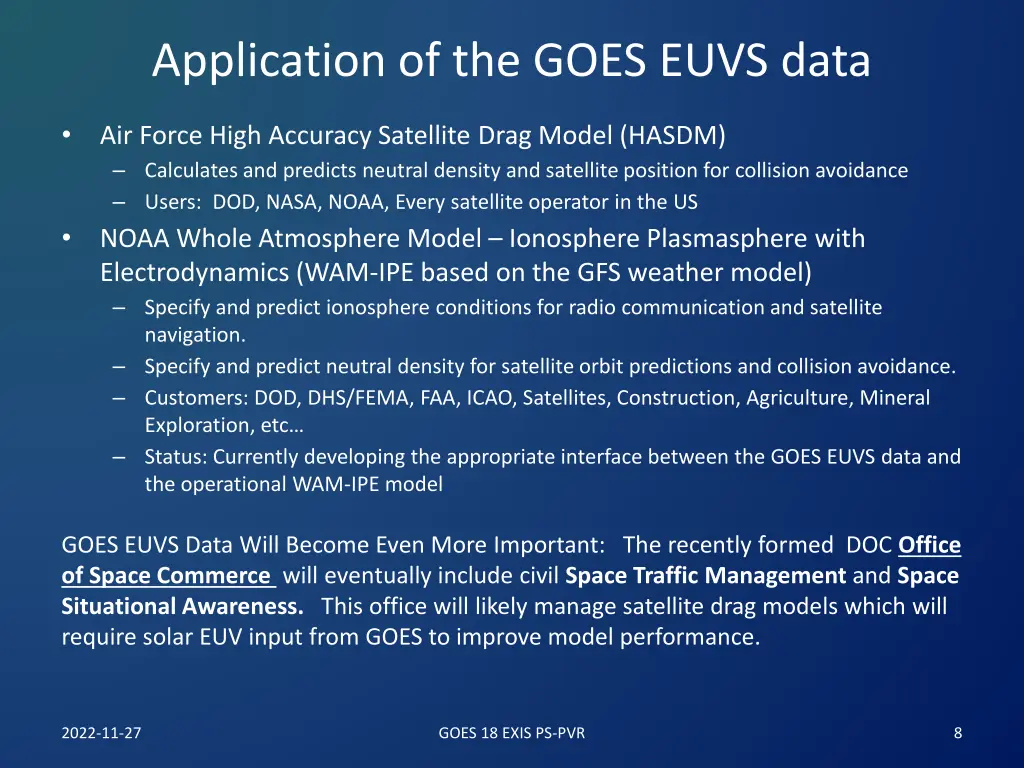 Application of the GOES EUVS data

• Air Force High Accuracy Satellite Drag Model (HASDM)
  – Calculates and predicts neutral density and satellite position for collision avoidance
  – Users: DOD, NASA, NOAA, Every satellite operator in the US
• NOAA Whole Atmosphere Model – Ionosphere Plasmasphere with Electrodynamics (WAM-IPE based on the GFS weather model)
  – Specify and predict ionosphere conditions for radio communication and satellite navigation.
  – Specify and predict neutral density for satellite orbit predictions and collision avoidance.
  – Customers: DOD, DHS/FEMA, FAA, ICAO, Satellites, Construction, Agriculture, Mineral Exploration, etc…
  – Status: Currently developing the appropriate interface between the GOES EUVS data and the operational WAM-IPE model

GOES EUVS Data Will Become Even More Important: The recently formed DOC Office of Space Commerce will eventually include civil Space Traffic Management and Space Situational Awareness. This office will likely manage satellite drag models which will require solar EUV input from GOES to improve model performance.

2022-11-27

GOES 18 EXIS PS-PVR

8